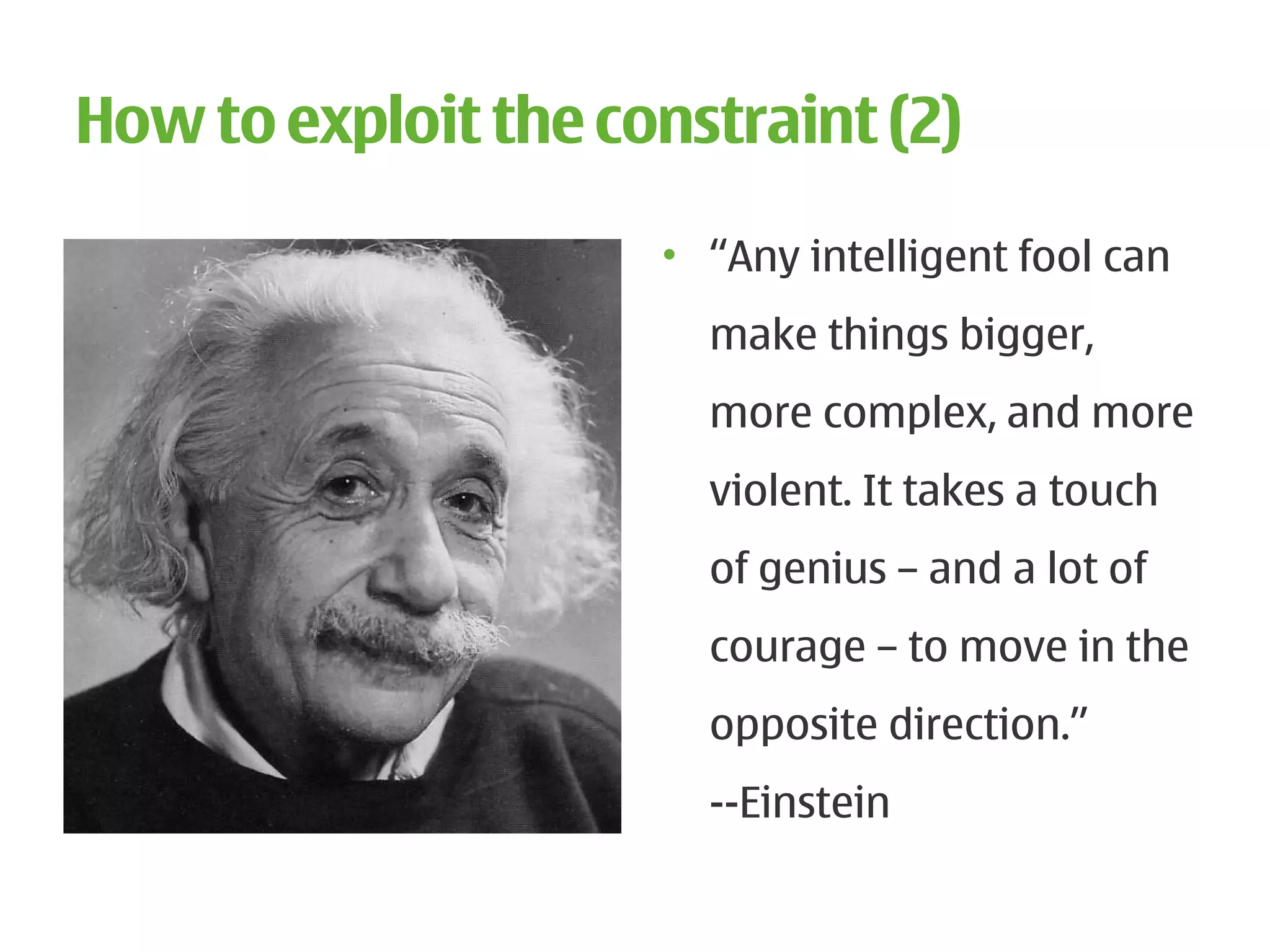 How to exploit the constraint (2)

• “Any intelligent fool can make things bigger, more complex, and more violent. It takes a touch of genius – and a lot of courage – to move in the opposite direction.” --Einstein